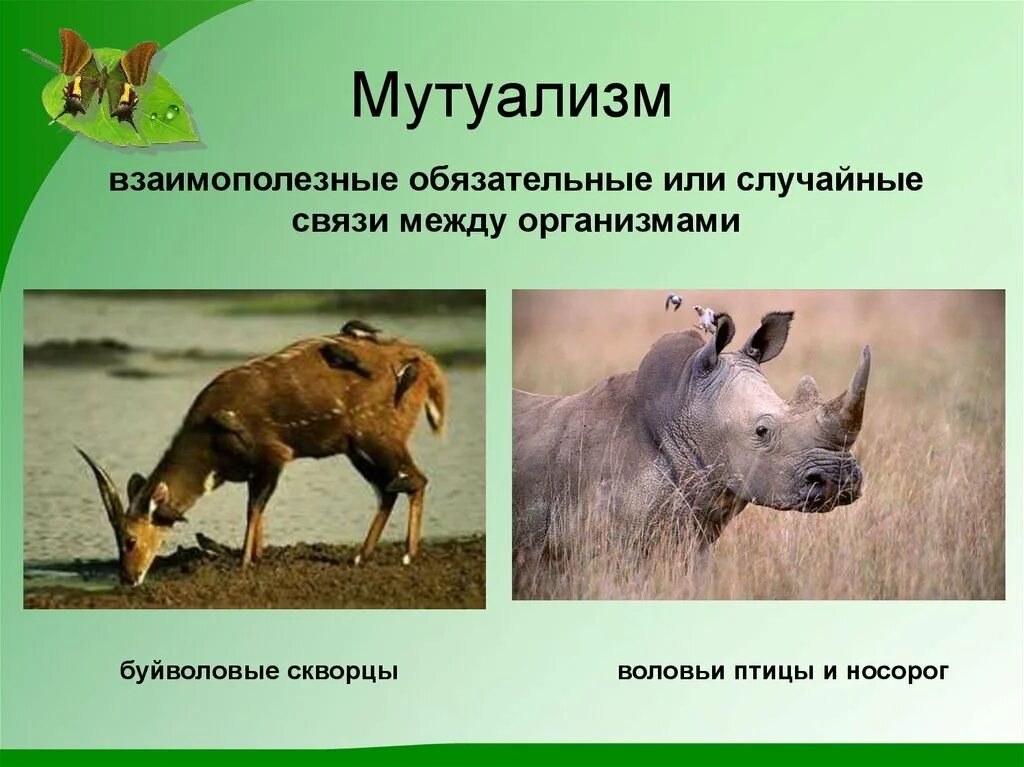 Мутуализм

взаимополезные обязательные или случайные связи между организмами

буйволовые скворцы

воловьи птицы и носорог